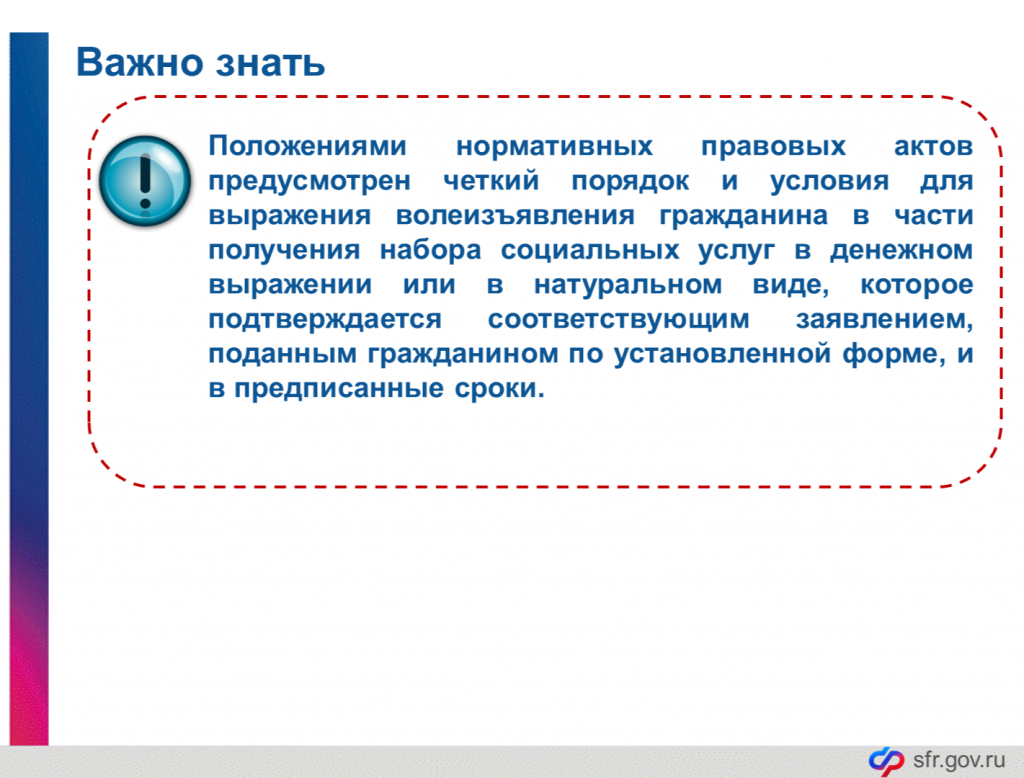 Важно знать

Положениями нормативных правовых актов предусмотрен четкий порядок и условия для выражения волеизъявления гражданина в части получения набора социальных услуг в денежном выражении или в натуральном виде, которое подтверждается соответствующим заявлением, поданным гражданином по установленной форме, и в предписанные сроки.

sfr.gov.ru